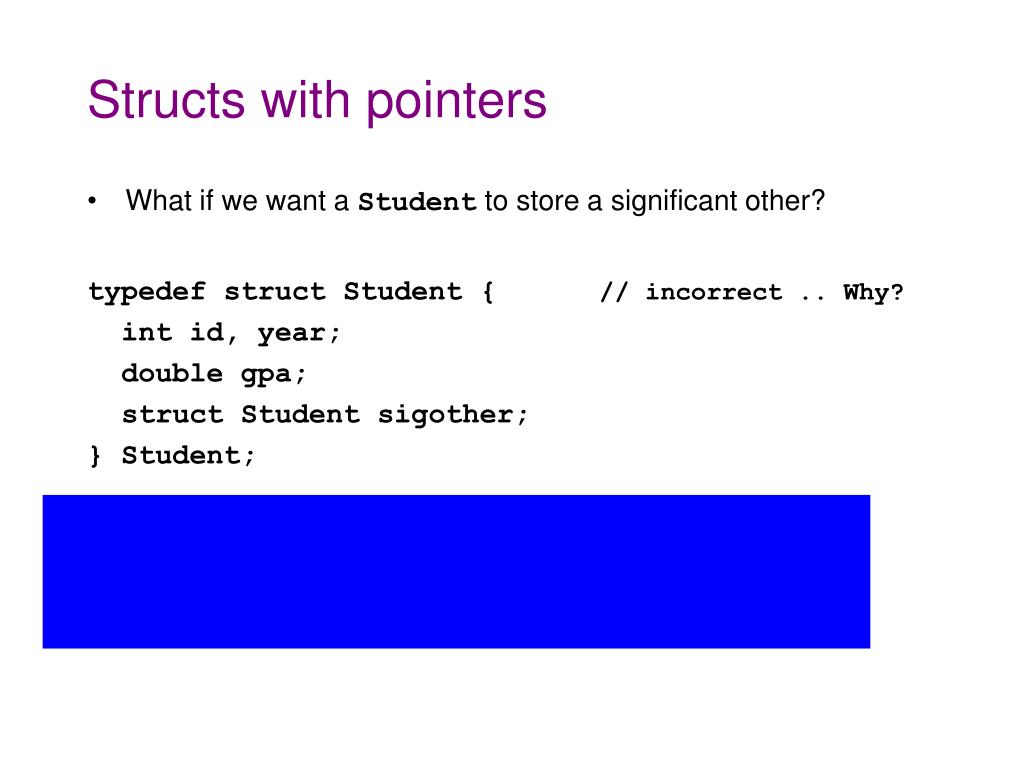 Structs with pointers

• What if we want a Student to store a significant other?

typedef struct Student { // incorrect .. Why?
  int id, year;
  double gpa;
  struct Student sigother;
} Student;